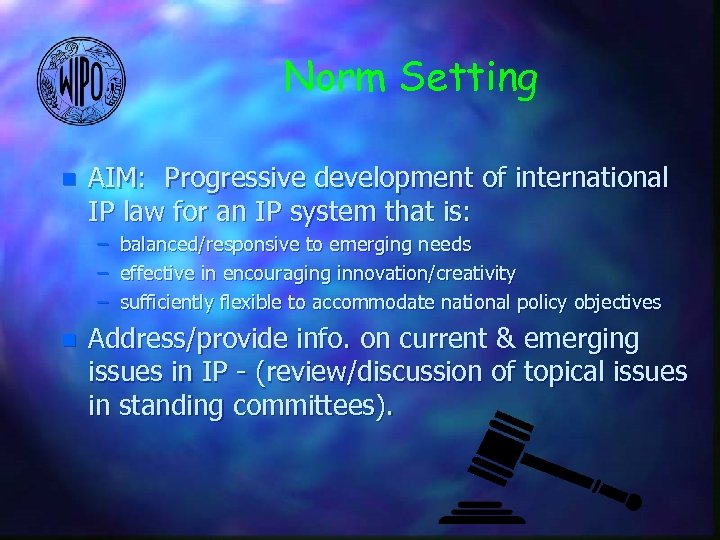 WIPO

Norm Setting

AIM: Progressive development of international IP law for an IP system that is:
– balanced/responsive to emerging needs
– effective in encouraging innovation/creativity
– sufficiently flexible to accommodate national policy objectives

Address/provide info. on current & emerging issues in IP - (review/discussion of topical issues in standing committees).